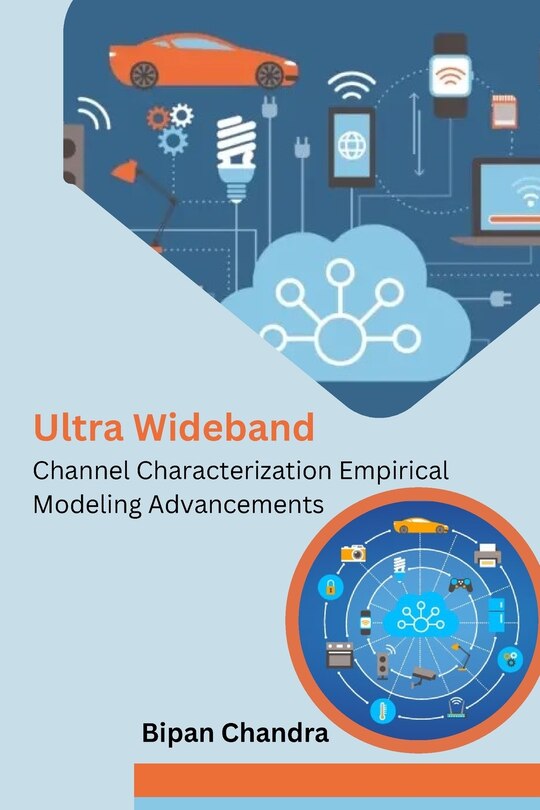 Ultra Wideband
Channel Characterization Empirical Modeling Advancements

Bipan Chandra